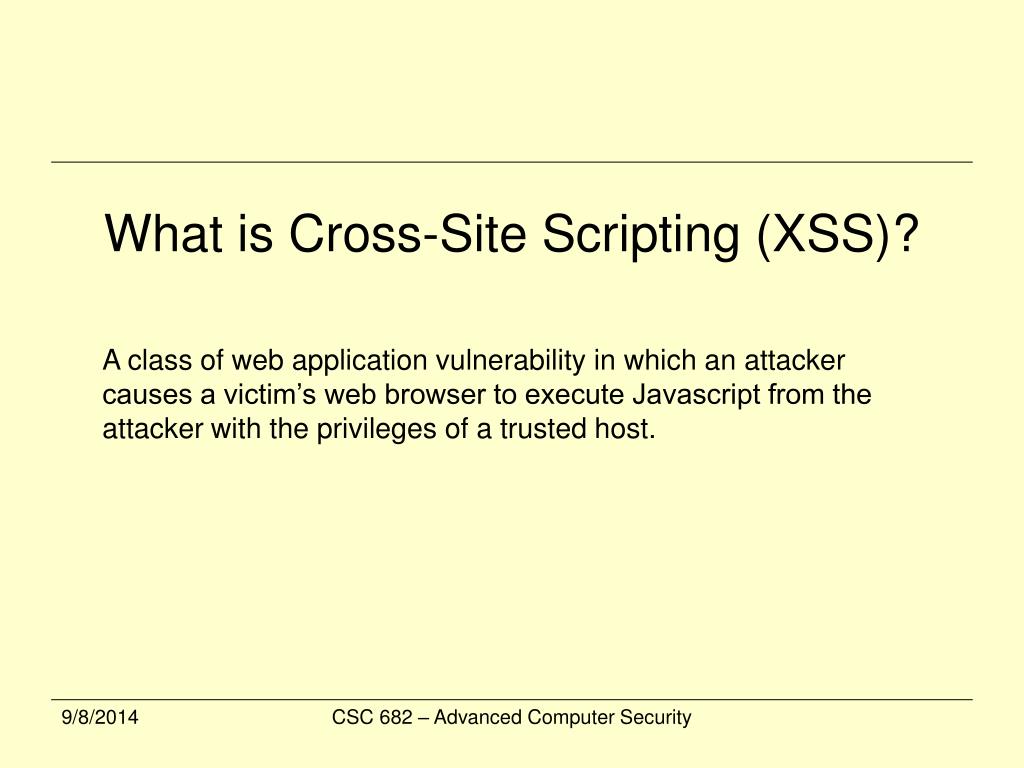 What is Cross-Site Scripting (XSS)?

A class of web application vulnerability in which an attacker causes a victim’s web browser to execute Javascript from the attacker with the privileges of a trusted host.

9/8/2014

CSC 682 – Advanced Computer Security